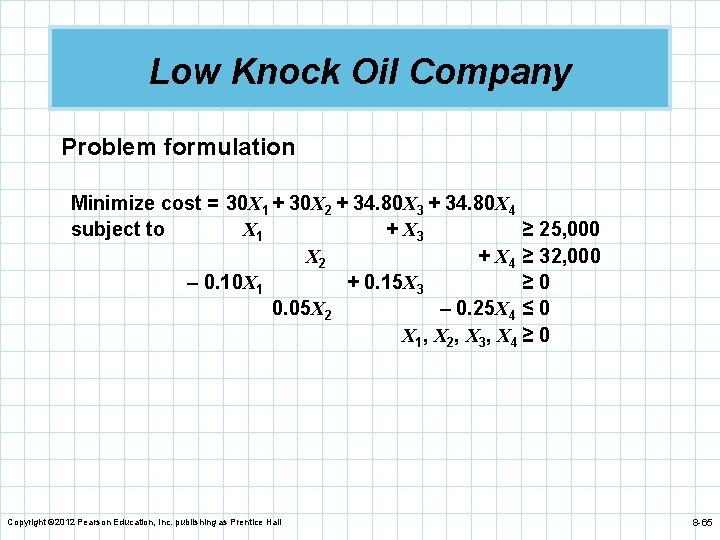 Low Knock Oil Company

Problem formulation

Minimize cost = $30X_1 + 30X_2 + 34.80X_3 + 34.80X_4$
subject to $X_1 + X_3 \geq 25,000$
$X_2 + X_4 \geq 32,000$
$-0.10X_1 + 0.15X_3 \geq 0$
$0.05X_2 - 0.25X_4 \leq 0$
$X_1, X_2, X_3, X_4 \geq 0$

Copyright ©2012 Pearson Education, Inc. publishing as Prentice Hall

8-65